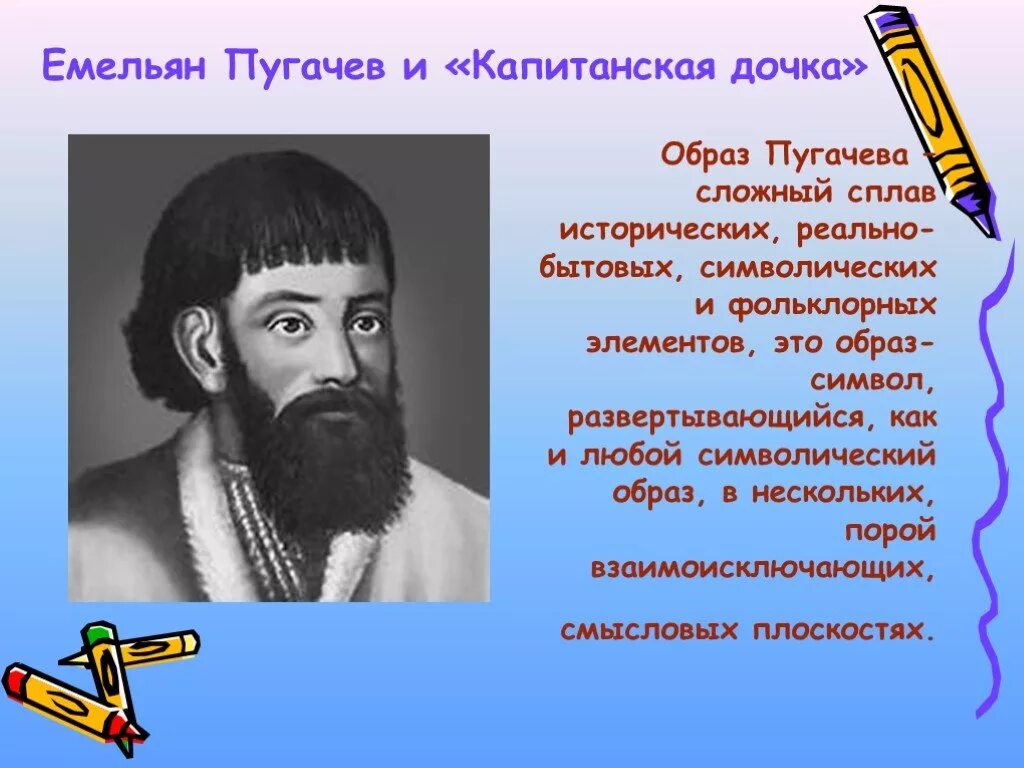 Емельян Пугачев и «Капитанская дочка»

Образ Пугачева – сложный сплав исторических, реально-бытовых, символических и фольклорных элементов, это образ-символ, развертывающийся, как и любой символический образ, в нескольких, порой взаимоисключающих,

смысловых плоскостях.